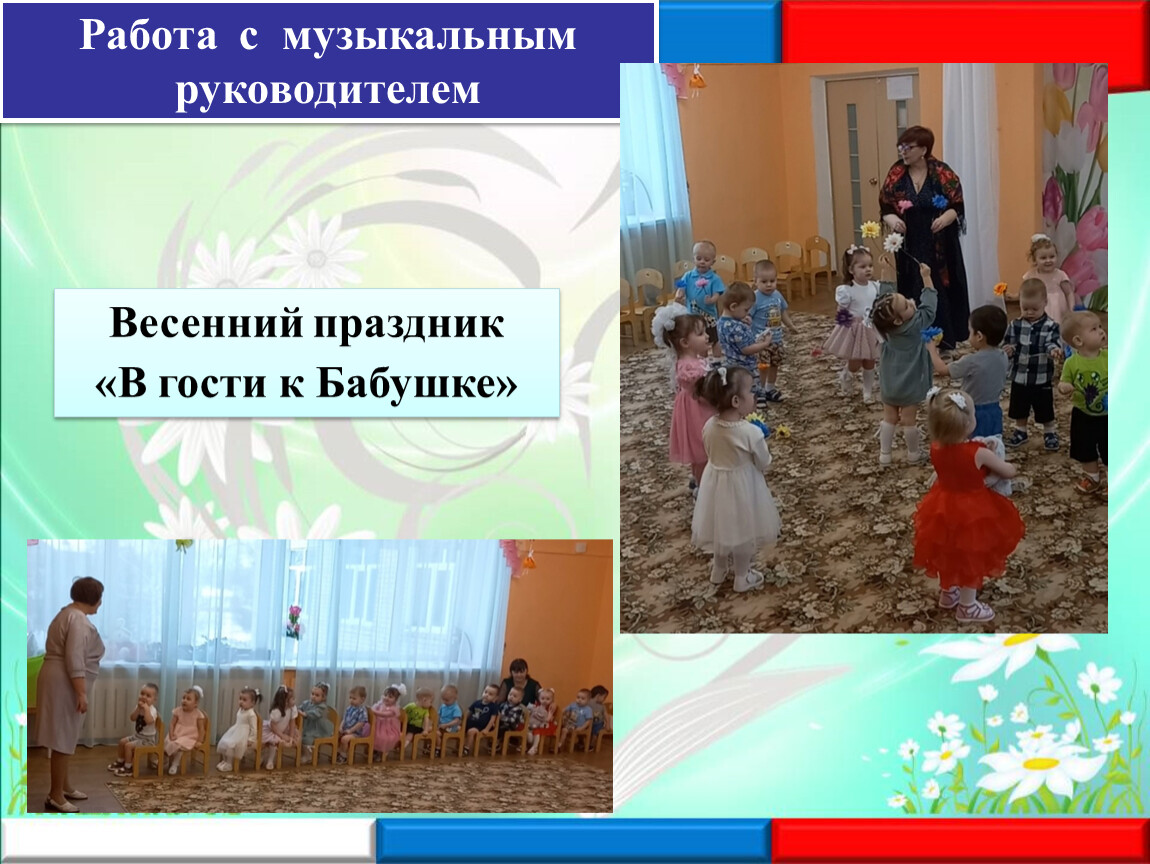 Работа с музыкальным руководителем

Весенний праздник «В гости к Бабушке»